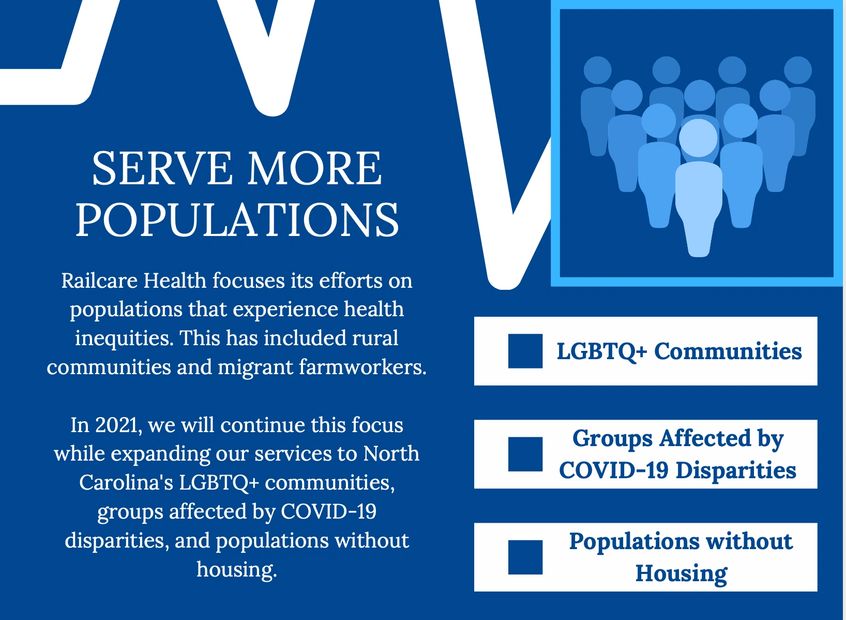 SERVE MORE POPULATIONS

Railcare Health focuses its efforts on populations that experience health inequities. This has included rural communities and migrant farmworkers.

In 2021, we will continue this focus while expanding our services to North Carolina's LGBTQ+ communities, groups affected by COVID-19 disparities, and populations without housing.

LGBTQ+ Communities

Groups Affected by COVID-19 Disparities

Populations without Housing